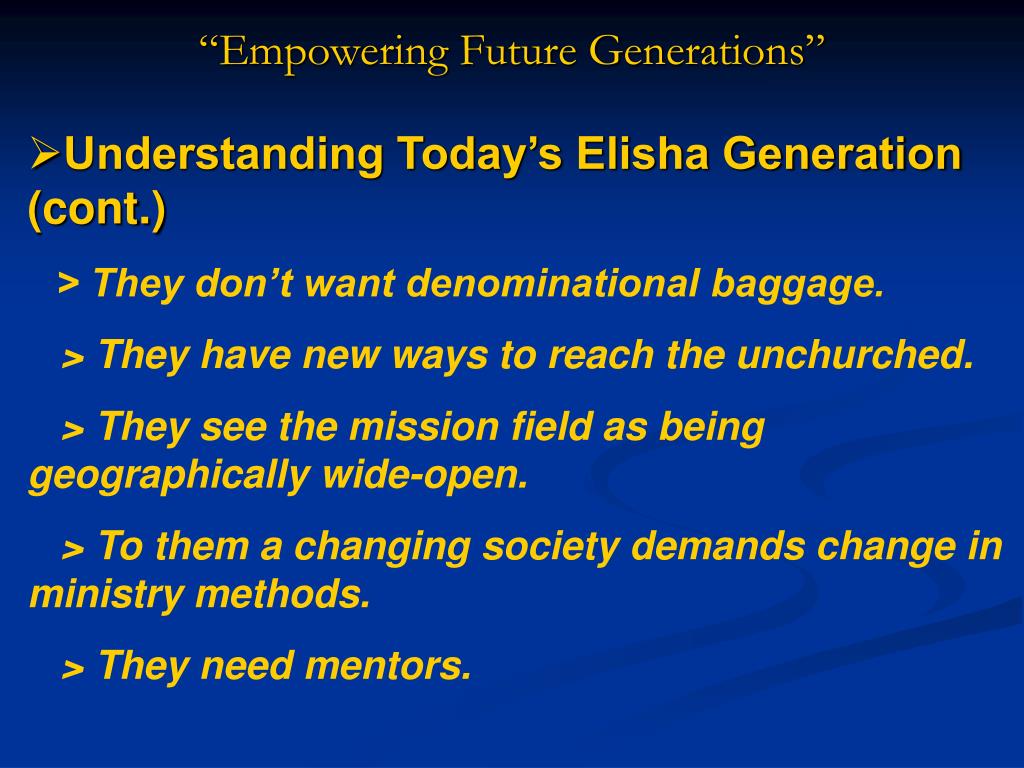 “Empowering Future Generations”

➢Understanding Today’s Elisha Generation (cont.)

> They don’t want denominational baggage.

> They have new ways to reach the unchurched.

> They see the mission field as being geographically wide-open.

> To them a changing society demands change in ministry methods.

> They need mentors.